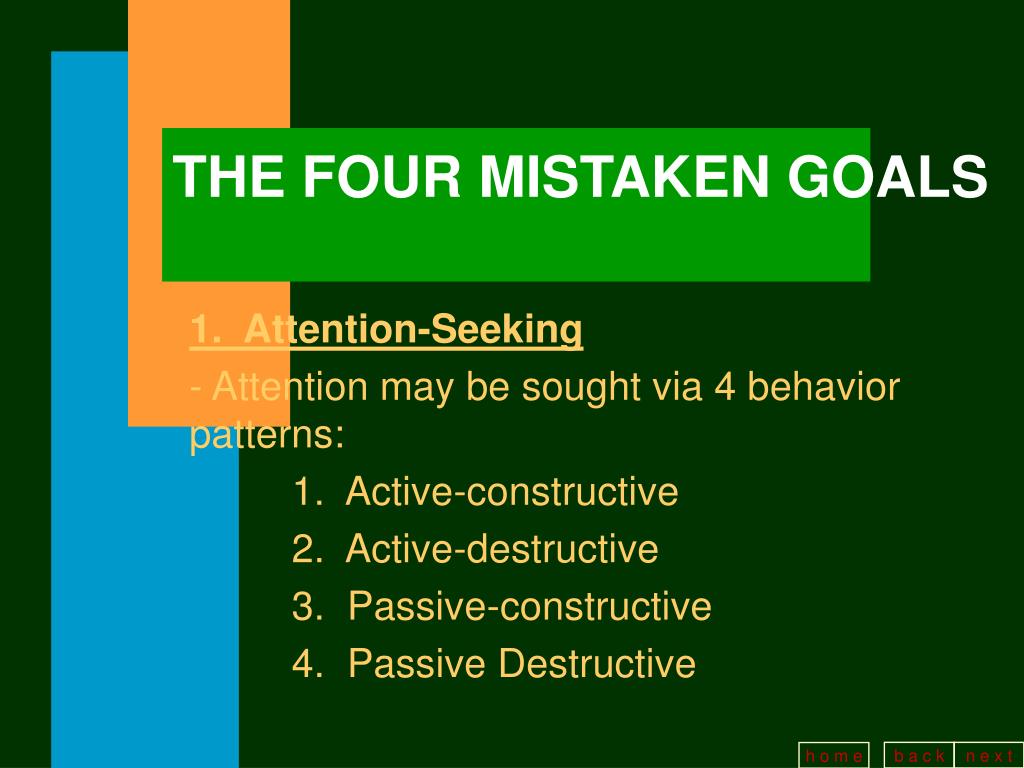 THE FOUR MISTAKEN GOALS

1. Attention-Seeking

- Attention may be sought via 4 behavior patterns:

1. Active-constructive
2. Active-destructive
3. Passive-constructive
4. Passive Destructive

home back next